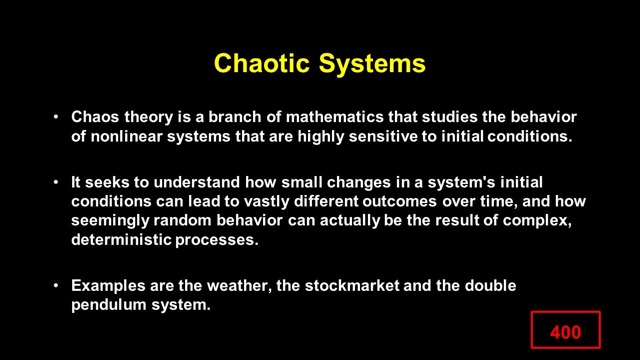 Chaotic Systems

• Chaos theory is a branch of mathematics that studies the behavior of nonlinear systems that are highly sensitive to initial conditions.

• It seeks to understand how small changes in a system's initial conditions can lead to vastly different outcomes over time, and how seemingly random behavior can actually be the result of complex, deterministic processes.

• Examples are the weather, the stockmarket and the double pendulum system.

400